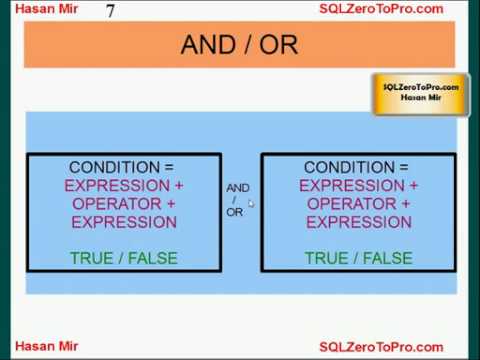 Hasan Mir 7 SQLZeroToPro.com

AND / OR

SQLZeroToPro.com
Hasan Mir

CONDITION =
EXPRESSION +
OPERATOR +
EXPRESSION

TRUE / FALSE

AND
/
OR

CONDITION =
EXPRESSION +
OPERATOR +
EXPRESSION

TRUE / FALSE

Hasan Mir SQLZeroToPro.com